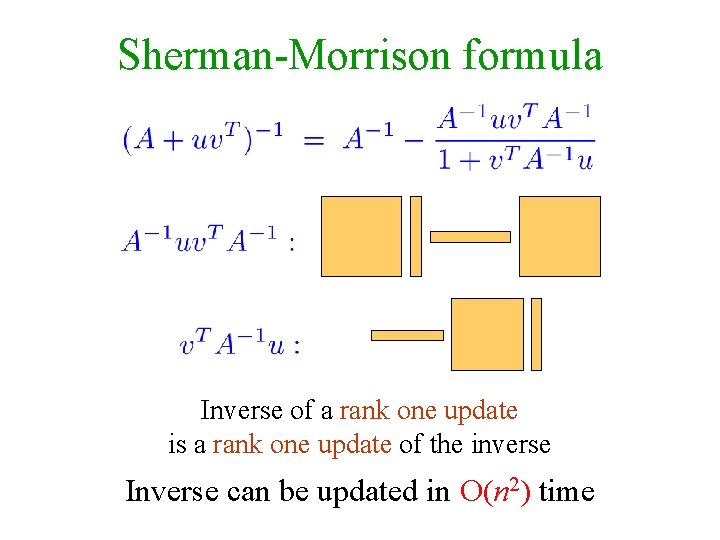 Sherman-Morrison formula

$(A + uv^T)^{-1} = A^{-1} - \frac{A^{-1}uv^T A^{-1}}{1 + v^T A^{-1} u}$

$A^{-1}uv^T A^{-1}$ :

$v^T A^{-1} u$ :

Inverse of a rank one update is a rank one update of the inverse

Inverse can be updated in $O(n^2)$ time